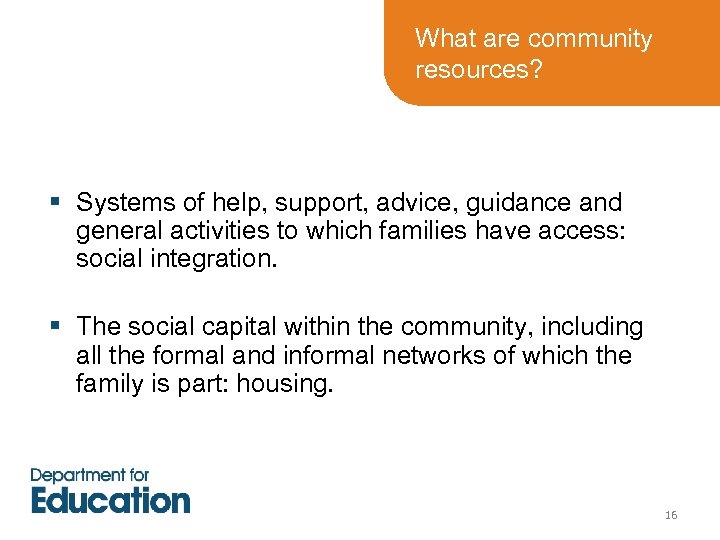 What are community resources?

▪ Systems of help, support, advice, guidance and general activities to which families have access: social integration.

▪ The social capital within the community, including all the formal and informal networks of which the family is part: housing.

Department for Education

16